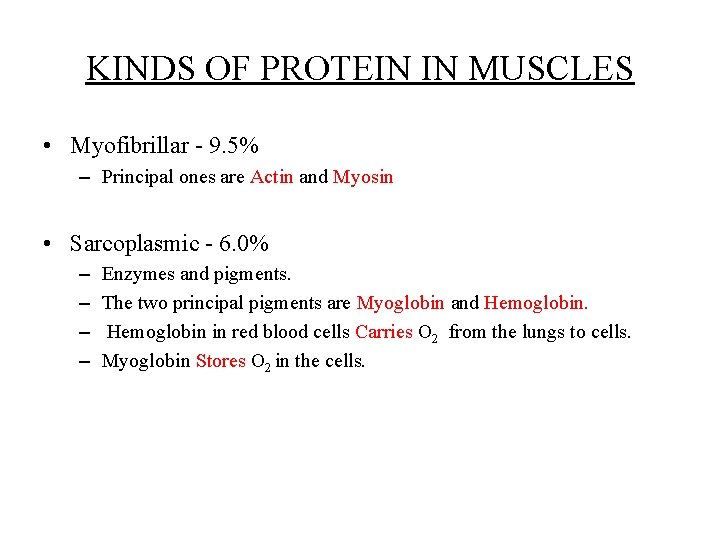 KINDS OF PROTEIN IN MUSCLES

• Myofibrillar - 9.5%
 – Principal ones are Actin and Myosin

• Sarcoplasmic - 6.0%
 – Enzymes and pigments.
 – The two principal pigments are Myoglobin and Hemoglobin.
 – Hemoglobin in red blood cells Carries $O_2$ from the lungs to cells.
 – Myoglobin Stores $O_2$ in the cells.